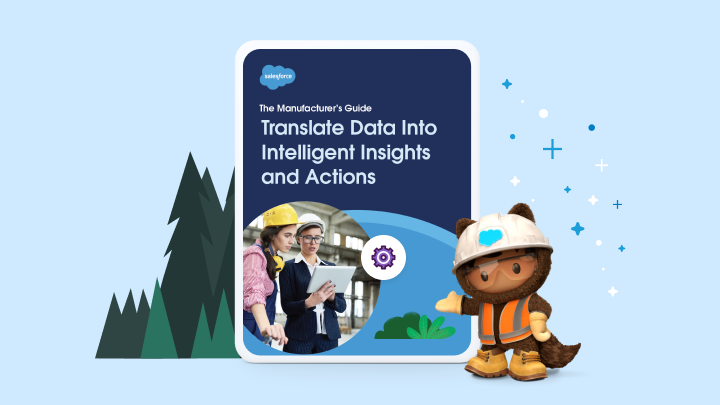 salesforce

The Manufacturer's Guide

Translate Data Into Intelligent Insights and Actions